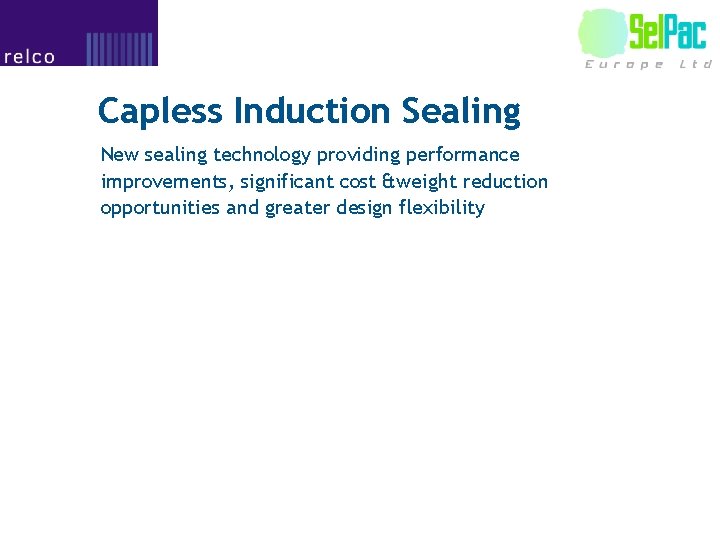 relco

SelPac
Europe Ltd

Capless Induction Sealing

New sealing technology providing performance improvements, significant cost &weight reduction opportunities and greater design flexibility